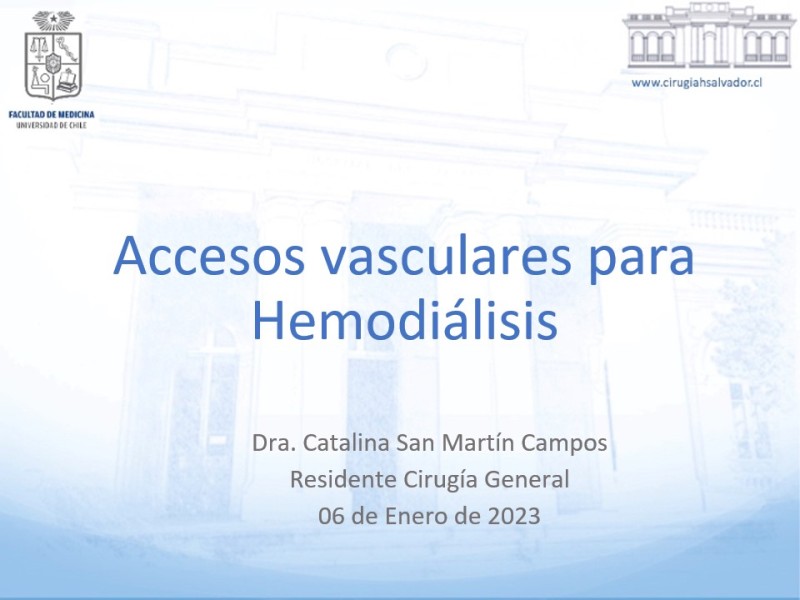 FACULTAD DE MEDICINA
UNIVERSIDAD DE CHILE

www.cirugiahsalvador.cl

Accesos vasculares para Hemodiálisis

Dra. Catalina San Martín Campos
Residente Cirugía General
06 de Enero de 2023